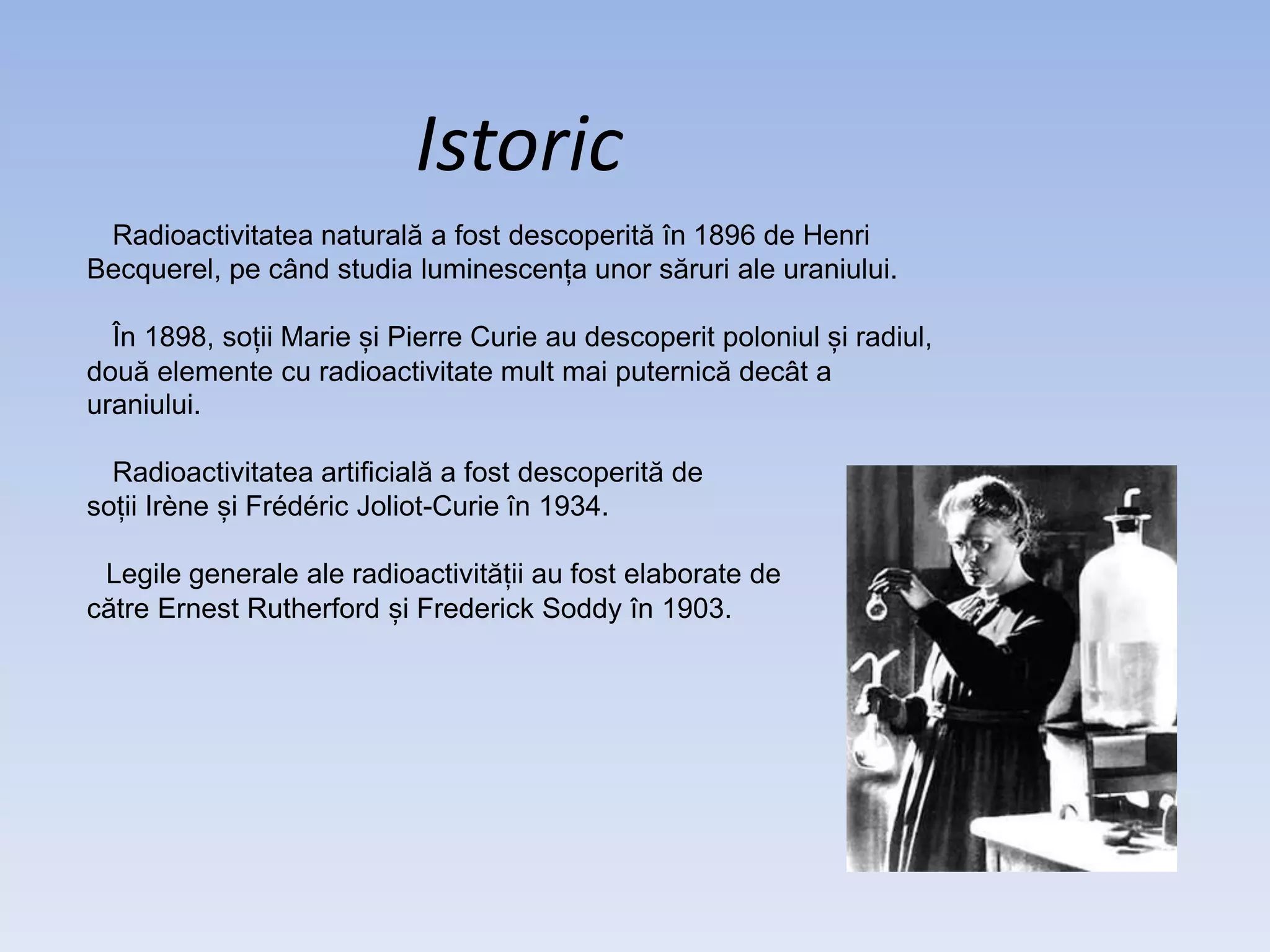 Istoric

Radioactivitatea naturală a fost descoperită în 1896 de Henri Becquerel, pe când studia luminescența unor săruri ale uraniului.

În 1898, soții Marie și Pierre Curie au descoperit poloniul și radiul, două elemente cu radioactivitate mult mai puternică decât a uraniului.

Radioactivitatea artificială a fost descoperită de soții Irène și Frédéric Joliot-Curie în 1934.

Legile generale ale radioactivității au fost elaborate de către Ernest Rutherford și Frederick Soddy în 1903.